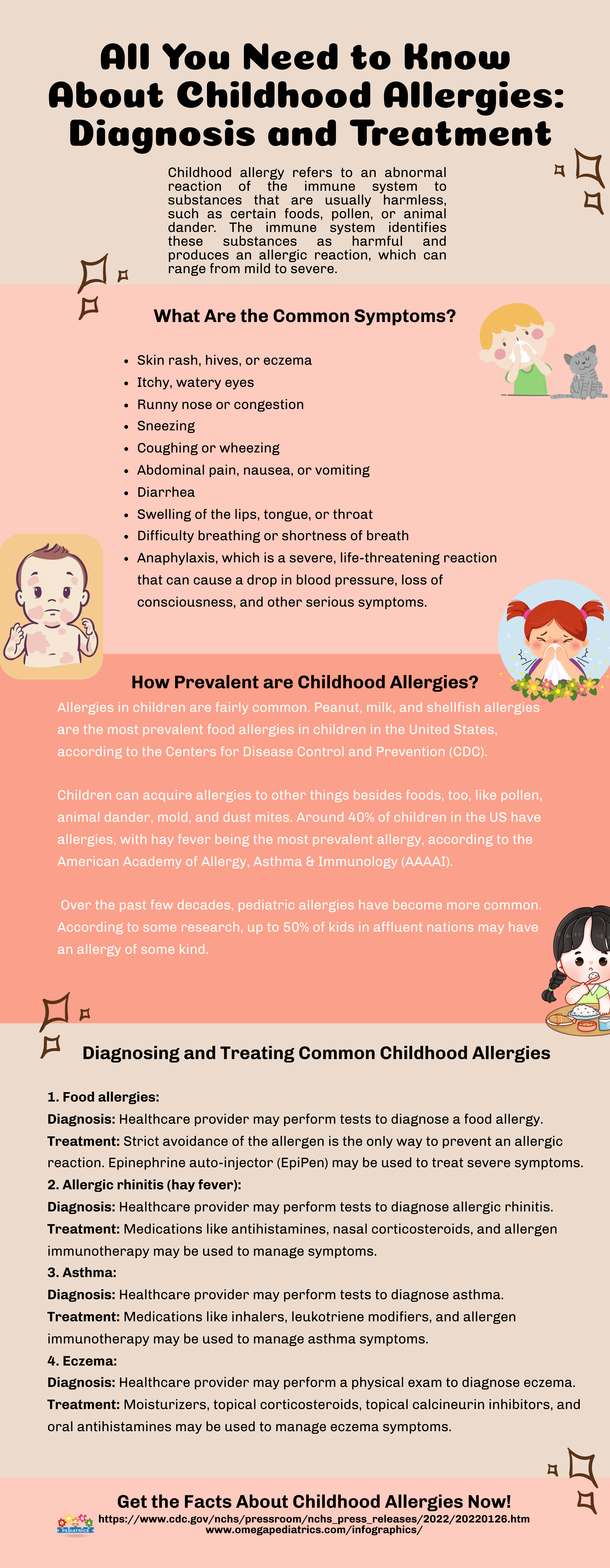 All You Need to Know About Childhood Allergies: Diagnosis and Treatment

Childhood allergy refers to an abnormal reaction of the immune system to substances that are usually harmless, such as certain foods, pollen, or animal dander. The immune system identifies these substances as harmful and produces an allergic reaction, which can range from mild to severe.

What Are the Common Symptoms?

- Skin rash, hives, or eczema
- Itchy, watery eyes
- Runny nose or congestion
- Sneezing
- Coughing or wheezing
- Abdominal pain, nausea, or vomiting
- Diarrhea
- Swelling of the lips, tongue, or throat
- Difficulty breathing or shortness of breath
- Anaphylaxis, which is a severe, life-threatening reaction that can cause a drop in blood pressure, loss of consciousness, and other serious symptoms.

How Prevalent are Childhood Allergies?

Allergies in children are fairly common. Peanut, milk, and shellfish allergies are the most prevalent food allergies in children in the United States, according to the Centers for Disease Control and Prevention (CDC).

Children can acquire allergies to other things besides foods, too, like pollen, animal dander, mold, and dust mites. Around 40% of children in the US have allergies, with hay fever being the most prevalent allergy, according to the American Academy of Allergy, Asthma & Immunology (AAAAI).

Over the past few decades, pediatric allergies have become more common. According to some research, up to 50% of kids in affluent nations may have an allergy of some kind.

Diagnosing and Treating Common Childhood Allergies

1. Food allergies:
Diagnosis: Healthcare provider may perform tests to diagnose a food allergy.
Treatment: Strict avoidance of the allergen is the only way to prevent an allergic reaction. Epinephrine auto-injector (EpiPen) may be used to treat severe symptoms.
2. Allergic rhinitis (hay fever):
Diagnosis: Healthcare provider may perform tests to diagnose allergic rhinitis.
Treatment: Medications like antihistamines, nasal corticosteroids, and allergen immunotherapy may be used to manage symptoms.
3. Asthma:
Diagnosis: Healthcare provider may perform tests to diagnose asthma.
Treatment: Medications like inhalers, leukotriene modifiers, and allergen immunotherapy may be used to manage asthma symptoms.
4. Eczema:
Diagnosis: Healthcare provider may perform a physical exam to diagnose eczema.
Treatment: Moisturizers, topical corticosteroids, topical calcineurin inhibitors, and oral antihistamines may be used to manage eczema symptoms.

Get the Facts About Childhood Allergies Now!
PEDIATRICS
https://www.cdc.gov/nchs/pressroom/nchs_press_releases/2022/20220126.htm
www.omegapediatrics.com/infographics/